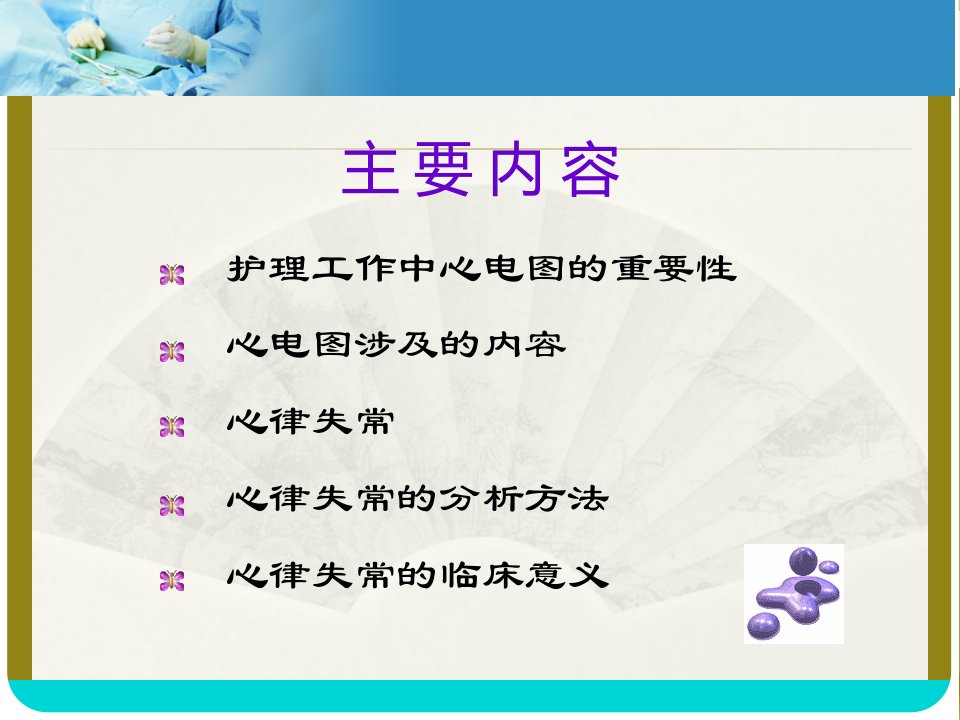 主要内容

护理工作中心电图的重要性

心电图涉及的内容

心律失常

心律失常的分析方法

心律失常的临床意义